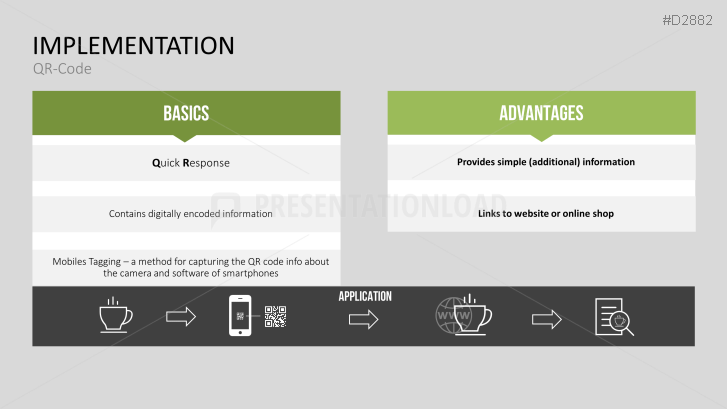 #D2882

IMPLEMENTATION
QR-Code

BASICS

Quick Response

Contains digitally encoded information

Mobiles Tagging – a method for capturing the QR code info about the camera and software of smartphones

ADVANTAGES

Provides simple (additional) information

Links to website or online shop

PRESENTATIONLOAD

APPLICATION

WWW